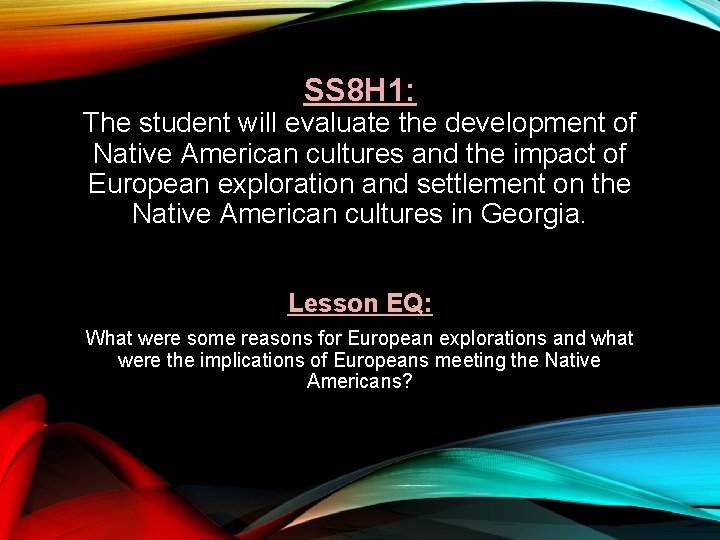 SS8H1:
The student will evaluate the development of Native American cultures and the impact of European exploration and settlement on the Native American cultures in Georgia.

Lesson EQ:
What were some reasons for European explorations and what were the implications of Europeans meeting the Native Americans?